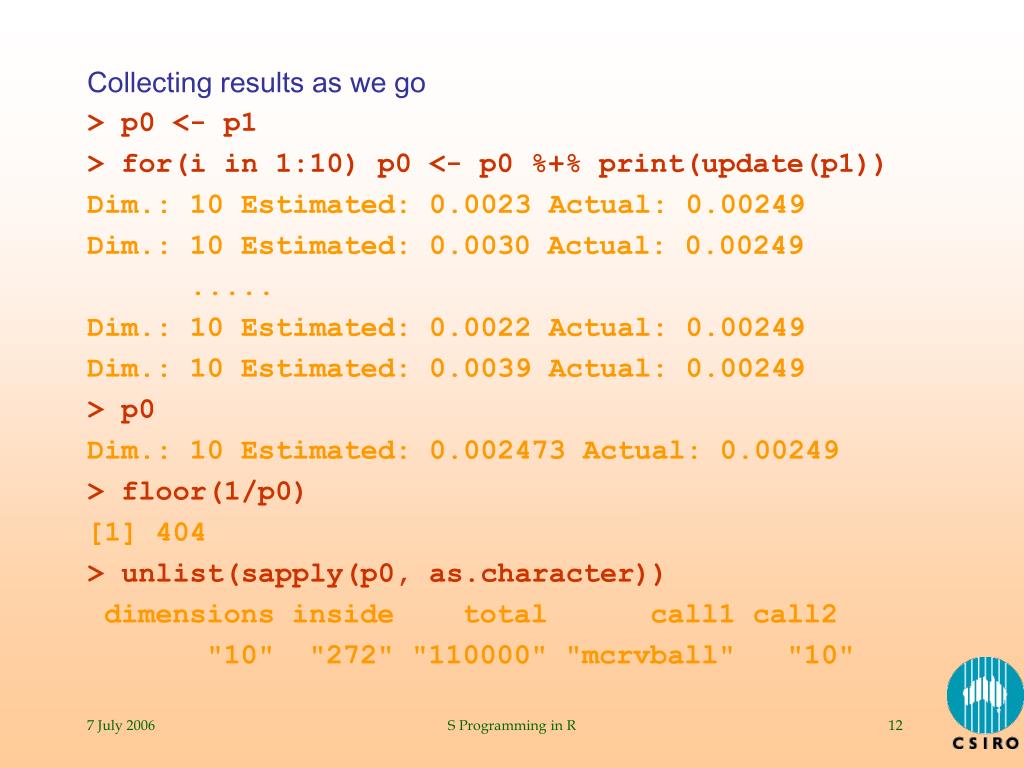 Collecting results as we go

> p0 <- p1
> for(i in 1:10) p0 <- p0 %+% print(update(p1))
Dim.: 10 Estimated: 0.0023 Actual: 0.00249
Dim.: 10 Estimated: 0.0030 Actual: 0.00249
.....
Dim.: 10 Estimated: 0.0022 Actual: 0.00249
Dim.: 10 Estimated: 0.0039 Actual: 0.00249
> p0
Dim.: 10 Estimated: 0.002473 Actual: 0.00249
> floor(1/p0)
[1] 404
> unlist(sapply(p0, as.character))
dimensions inside total call1 call2
"10" "272" "110000" "mcrvball" "10"

7 July 2006

S Programming in R

12

CSIRO